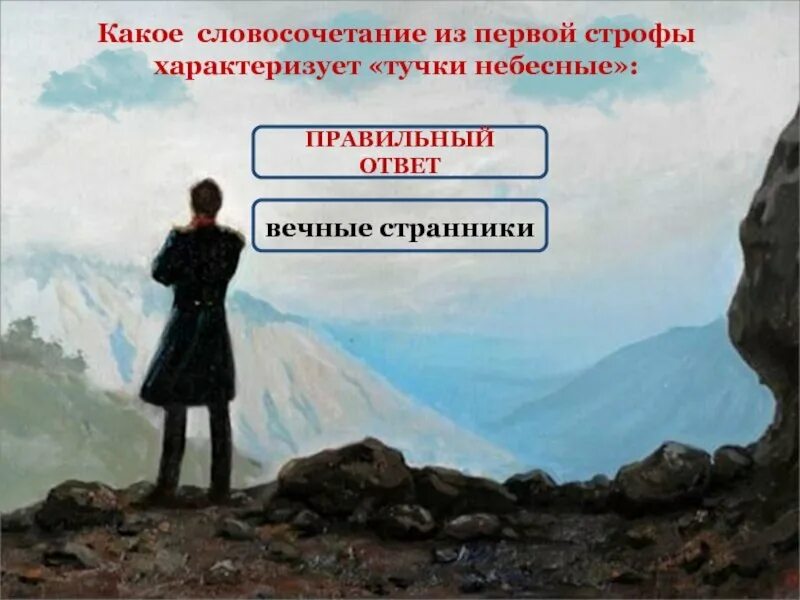 Какое словосочетание из первой строфы характеризует «тучки небесные»:

ПРАВИЛЬНЫЙ ОТВЕТ

вечные странники